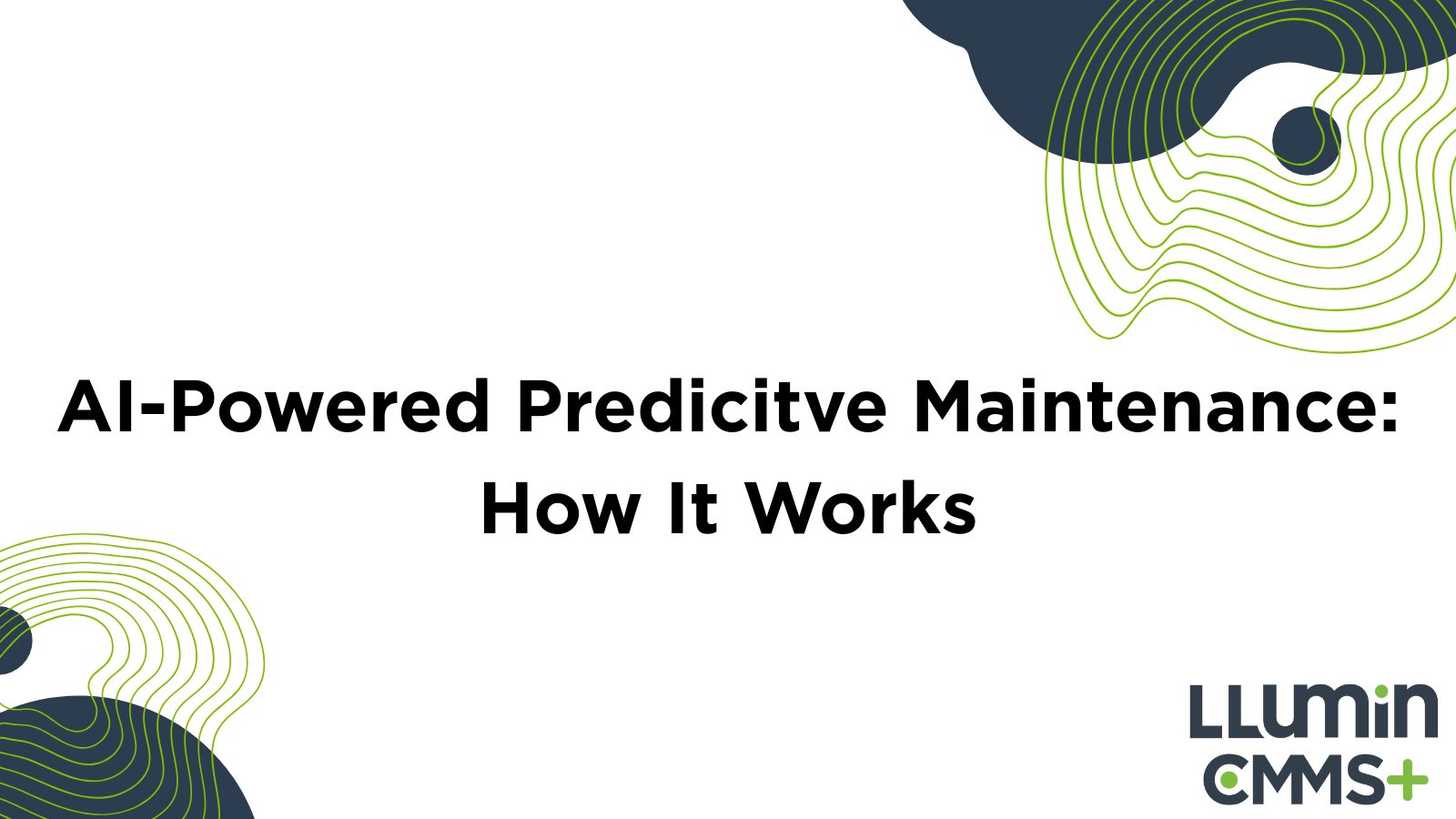 AI-Powered Predicitve Maintenance: How It Works

LLumin CMMS+